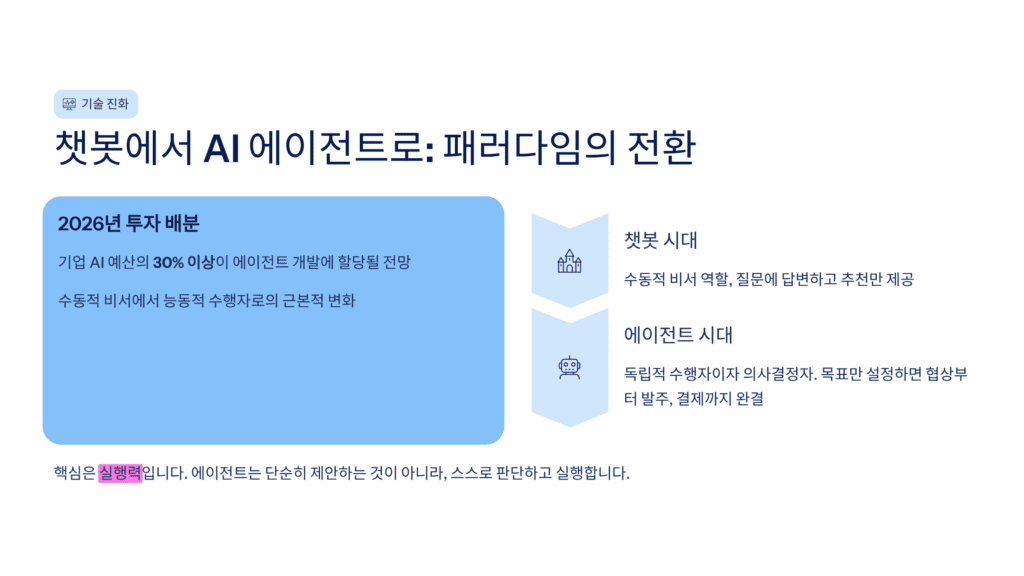 기술 진화

챗봇에서 AI 에이전트로: 패러다임의 전환

2026년 투자 배분

기업 AI 예산의 30% 이상이 에이전트 개발에 할당될 전망

수동적 비서에서 능동적 수행자로의 근본적 변화

챗봇 시대

수동적 비서 역할, 질문에 답변하고 추천만 제공

에이전트 시대

독립적 수행자이자 의사결정자. 목표만 설정하면 협상부터 발주, 결제까지 완결

핵심은 실행력입니다. 에이전트는 단순히 제안하는 것이 아니라, 스스로 판단하고 실행합니다.